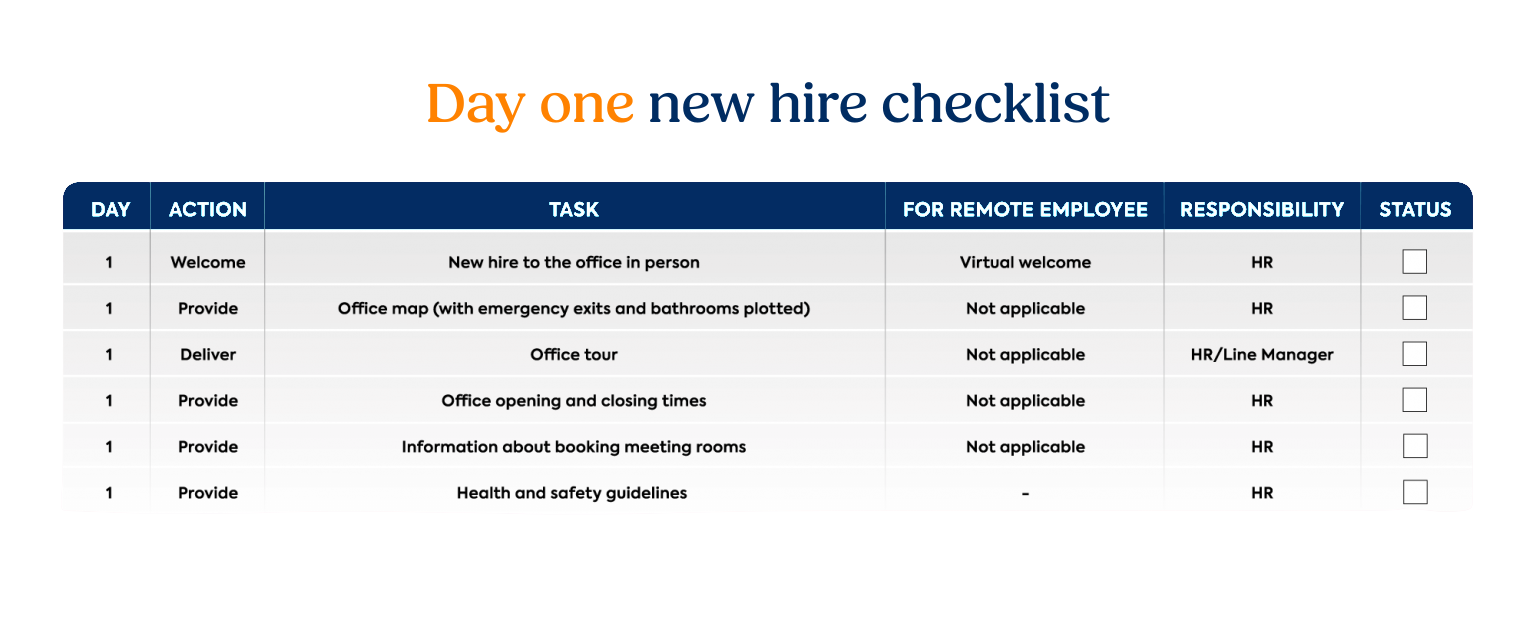 Day one new hire checklist

| DAY | ACTION | TASK | FOR REMOTE EMPLOYEE | RESPONSIBILITY | STATUS |
|---|---|---|---|---|---|
| 1 | Welcome | New hire to the office in person | Virtual welcome | HR | |
| 1 | Provide | Office map (with emergency exits and bathrooms plotted) | Not applicable | HR | |
| 1 | Deliver | Office tour | Not applicable | HR/Line Manager | |
| 1 | Provide | Office opening and closing times | Not applicable | HR | |
| 1 | Provide | Information about booking meeting rooms | Not applicable | HR | |
| 1 | Provide | Health and safety guidelines | - | HR | |